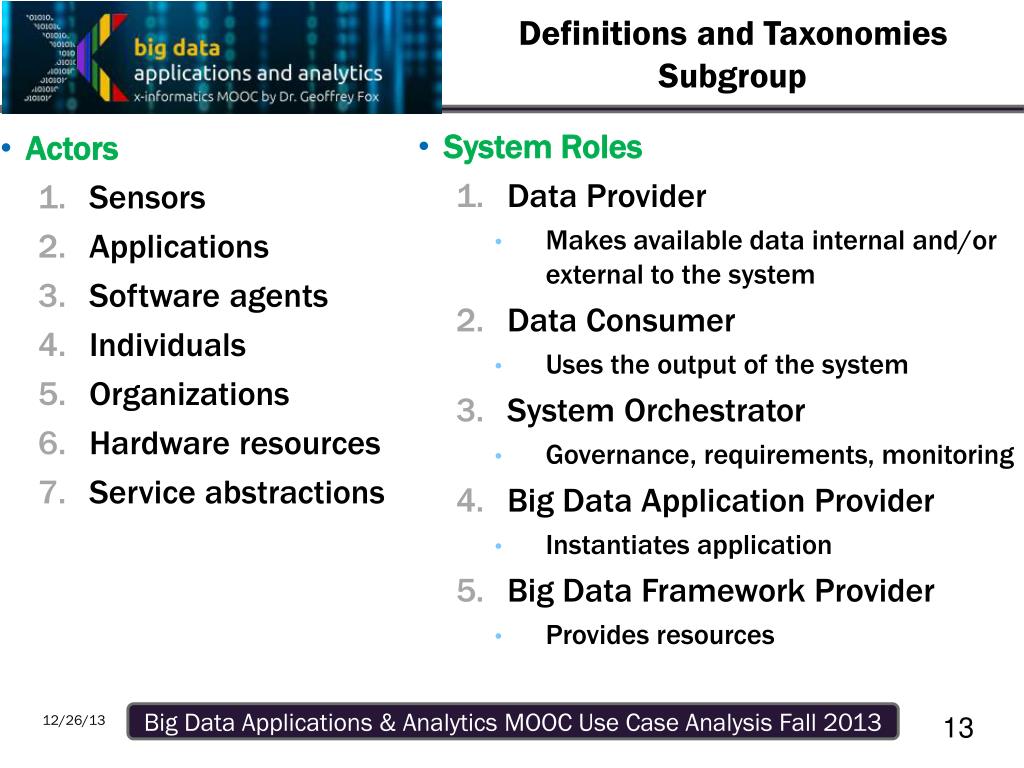 big data
applications and analytics
x-informatics MOOC by Dr. Geoffrey Fox

Definitions and Taxonomies Subgroup

• Actors
1. Sensors
2. Applications
3. Software agents
4. Individuals
5. Organizations
6. Hardware resources
7. Service abstractions

• System Roles
1. Data Provider
• Makes available data internal and/or external to the system
2. Data Consumer
• Uses the output of the system
3. System Orchestrator
• Governance, requirements, monitoring
4. Big Data Application Provider
• Instantiates application
5. Big Data Framework Provider
• Provides resources

12/26/13

Big Data Applications & Analytics MOOC Use Case Analysis Fall 2013

13